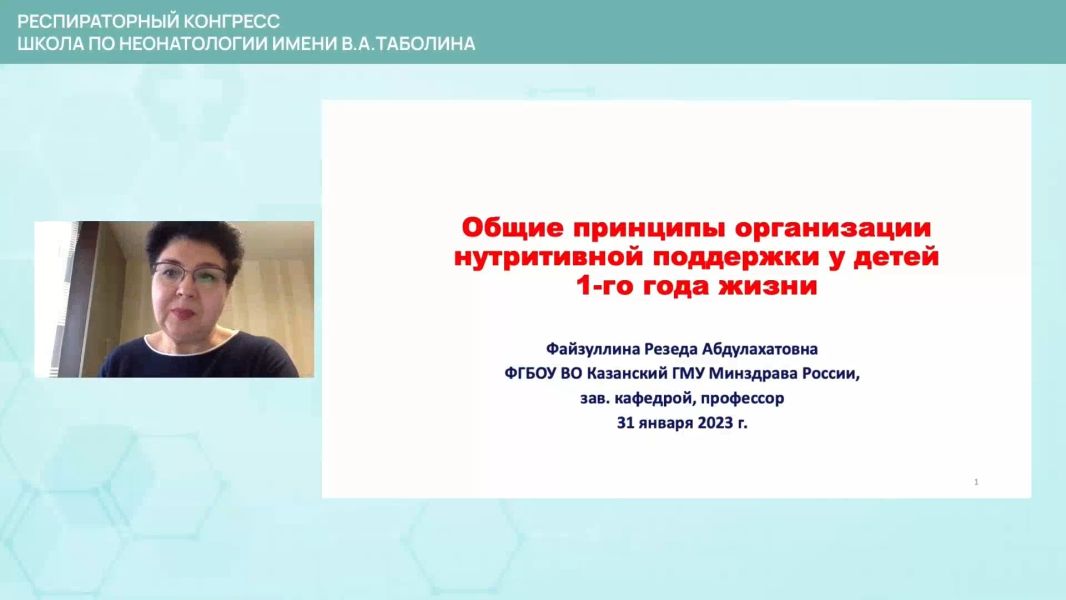 РЕСПИРАТОРНЫЙ КОНГРЕСС
ШКОЛА ПО НЕОНАТОЛОГИИ ИМЕНИ В.А.ТАБОЛИНА

Общие принципы организации нутритивной поддержки у детей 1-го года жизни

Файзуллина Резеда Абдулахатовна
ФГБОУ ВО Казанский ГМУ Минздрава России,
зав. кафедрой, профессор
31 января 2023 г.

1